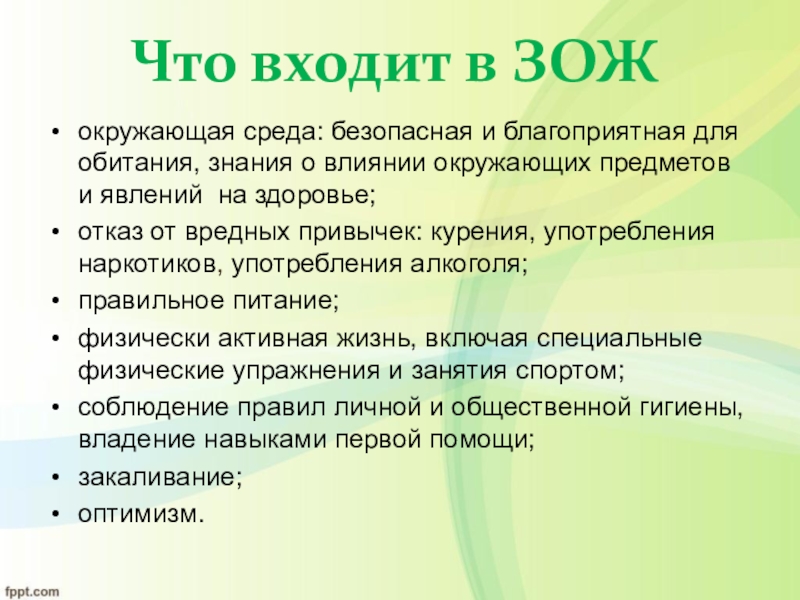 Что входит в ЗОЖ

• окружающая среда: безопасная и благоприятная для обитания, знания о влиянии окружающих предметов и явлений на здоровье;
• отказ от вредных привычек: курения, употребления наркотиков, употребления алкоголя;
• правильное питание;
• физически активная жизнь, включая специальные физические упражнения и занятия спортом;
• соблюдение правил личной и общественной гигиены, владение навыками первой помощи;
• закаливание;
• оптимизм.

fppt.com